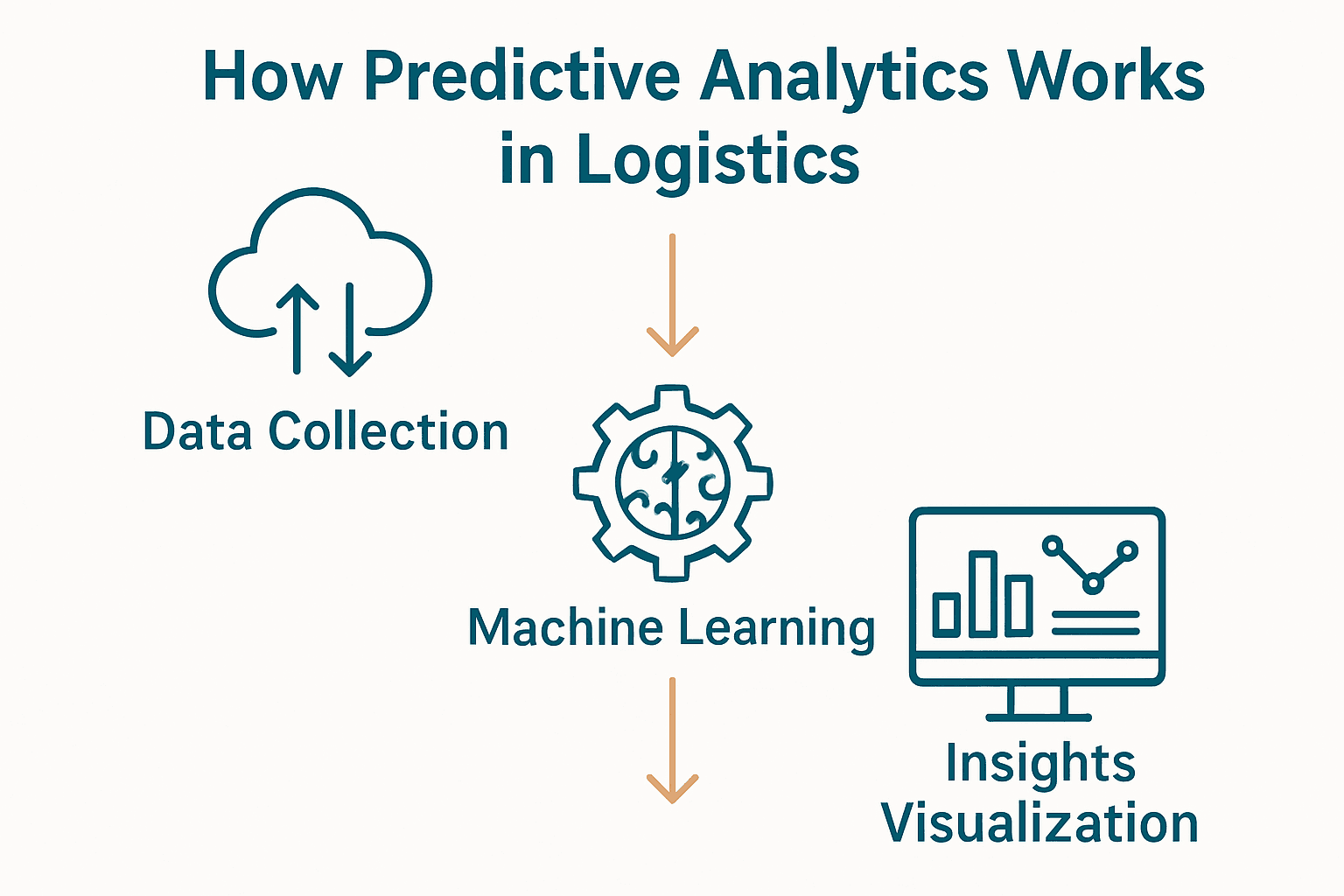 How Predictive Analytics Works in Logistics

Data Collection

Machine Learning

Insights Visualization